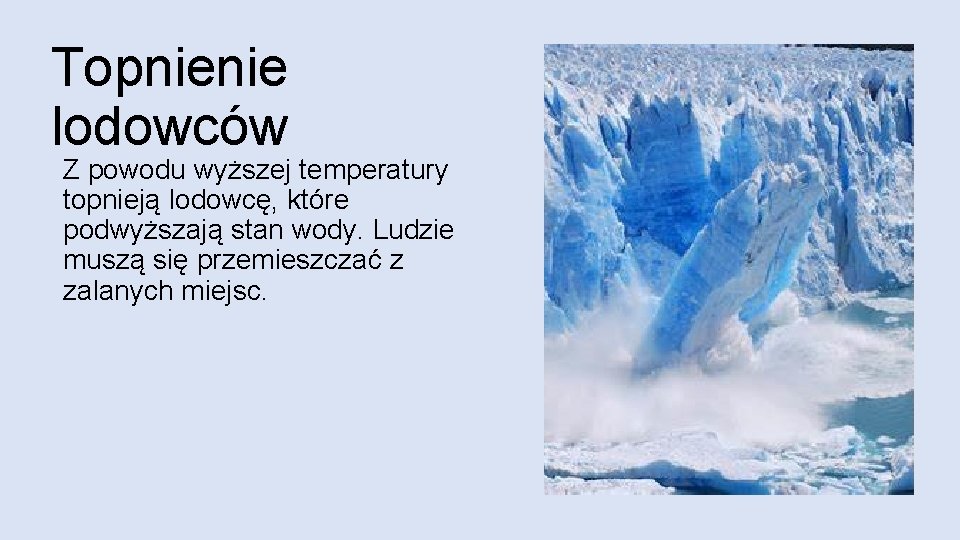 Topnienie lodowców

Z powodu wyższej temperatury topnieją lodowcę, które podwyższają stan wody. Ludzie muszą się przemieszczać z zalanych miejsc.